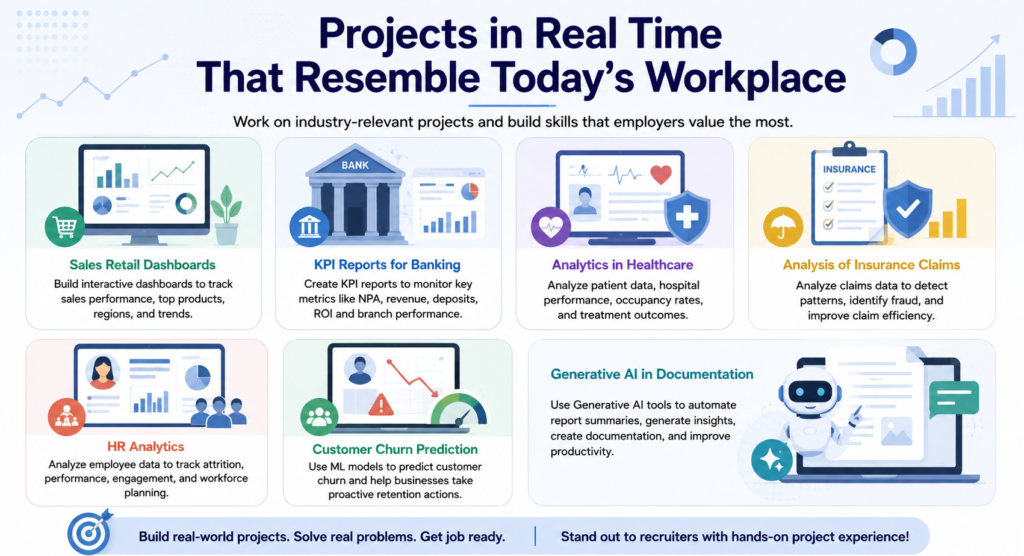 Projects in Real Time
That Resemble Today's Workplace

Work on industry-relevant projects and build skills that employers value the most.

Sales Retail Dashboards
Build interactive dashboards to track sales performance, top products, regions, and trends.

BANK
KPI Reports for Banking
Create KPI reports to monitor key metrics like NPA, revenue, deposits, ROI and branch performance.

Analytics in Healthcare
Analyze patient data, hospital performance, occupancy rates, and treatment outcomes.

INSURANCE
Analysis of Insurance Claims
Analyze claims data to detect patterns, identify fraud, and improve claim efficiency.

HR Analytics
Analyze employee data to track attrition, performance, engagement, and workforce planning.

Customer Churn Prediction
Use ML models to predict customer churn and help businesses take proactive retention actions.

Generative AI in Documentation
Use Generative AI tools to automate report summaries, generate insights, create documentation, and improve productivity.

Build real-world projects. Solve real problems. Get job ready. | Stand out to recruiters with hands-on project experience!